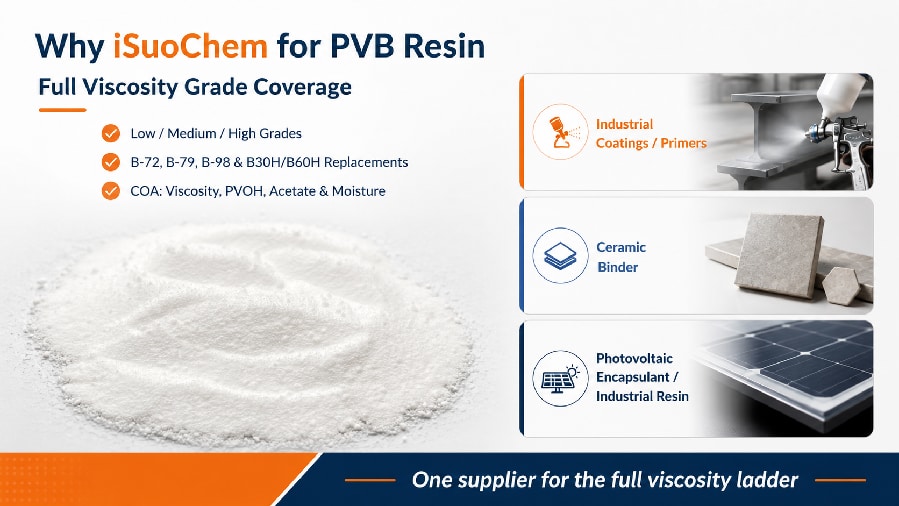 Why iSuoChem for PVB Resin

Full Viscosity Grade Coverage

Low / Medium / High Grades

B-72, B-79, B-98 & B30H/B60H Replacements

COA: Viscosity, PVOH, Acetate & Moisture

Industrial Coatings / Primers

Ceramic Binder

Photovoltaic Encapsulant / Industrial Resin

One supplier for the full viscosity ladder